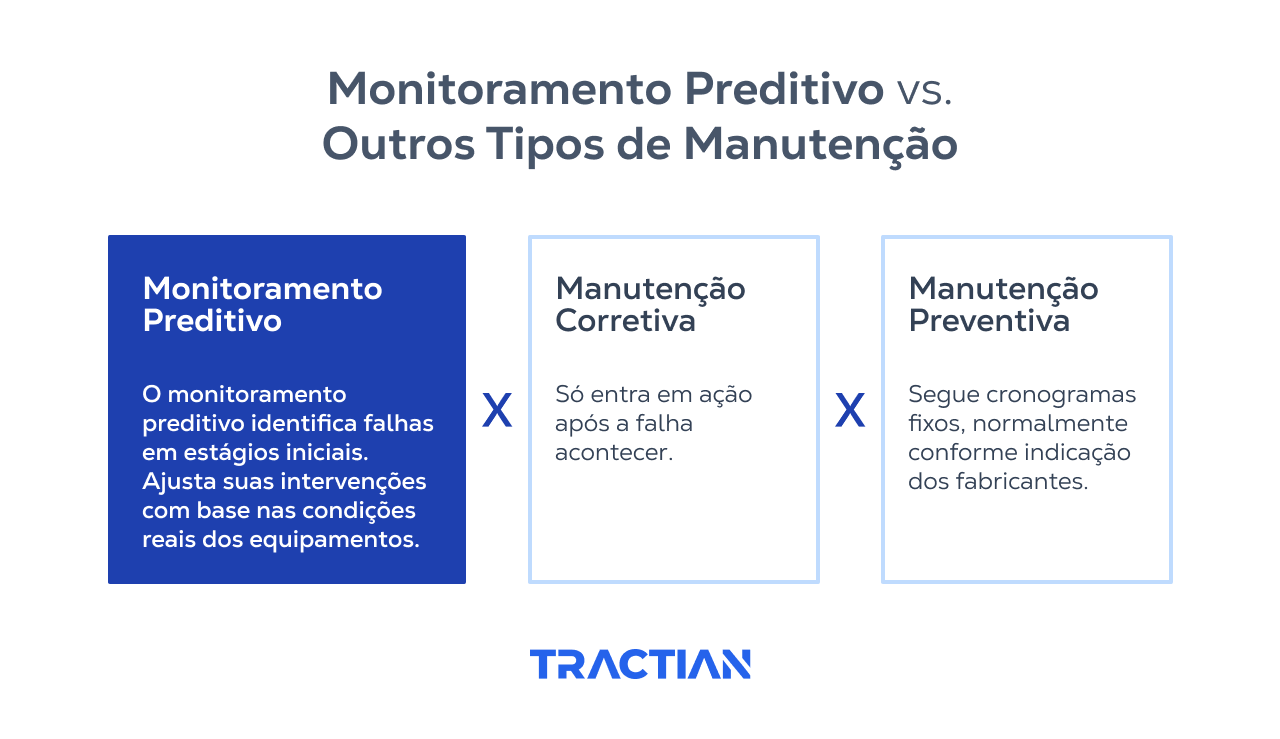 Monitoramento Preditivo vs.
Outros Tipos de Manutenção

Monitoramento Preditivo

O monitoramento preditivo identifica falhas em estágios iniciais. Ajusta suas intervenções com base nas condições reais dos equipamentos.

X

Manutenção Corretiva

Só entra em ação após a falha acontecer.

X

Manutenção Preventiva

Segue cronogramas fixos, normalmente conforme indicação dos fabricantes.

TRACTIAN